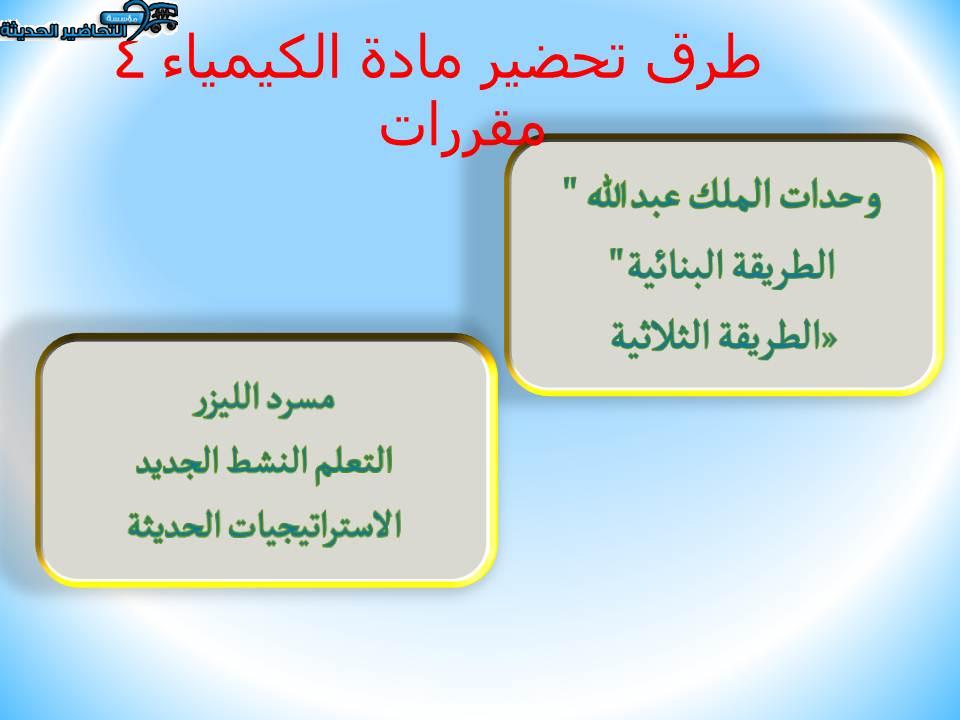 مؤسسة التحاضير الحديثة

طرق تحضير مادة الكيمياء ٤ مقررات

وحدات الملك عبدالله "
الطريقة البنائية"
«الطريقة الثلاثية

مسرد الليزر
التعلم النشط الجديد
الاستراتيجيات الحديثة